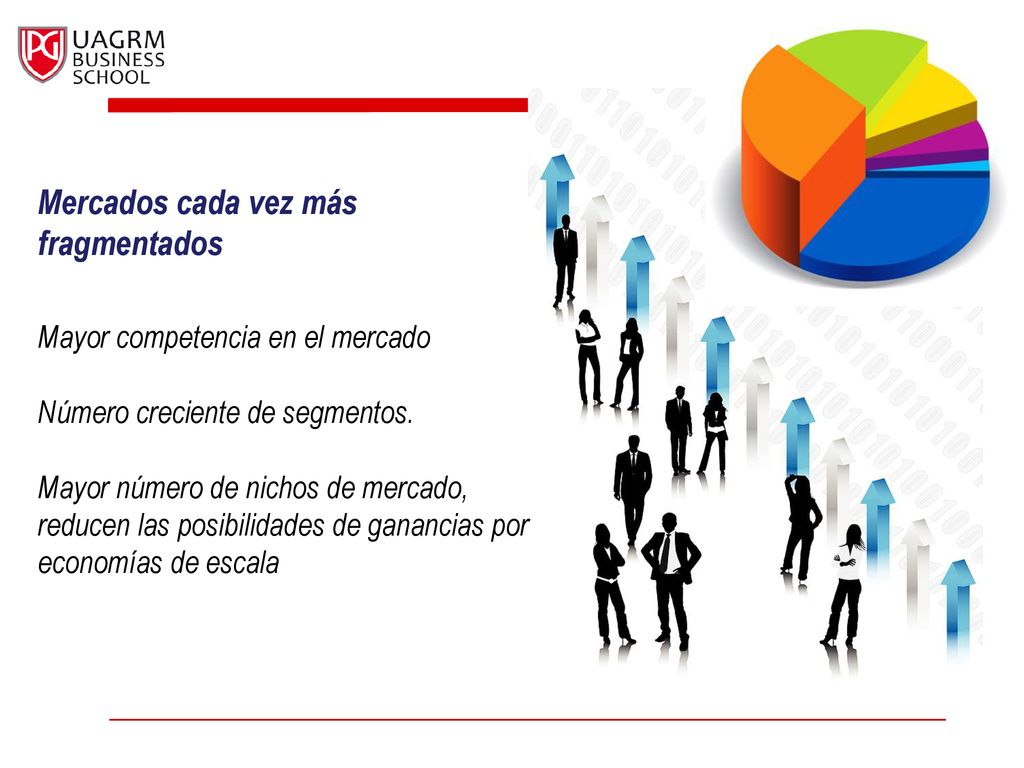 PG UAGRM BUSINESS SCHOOL

Mercados cada vez más fragmentados

Mayor competencia en el mercado

Número creciente de segmentos.

Mayor número de nichos de mercado, reducen las posibilidades de ganancias por economías de escala